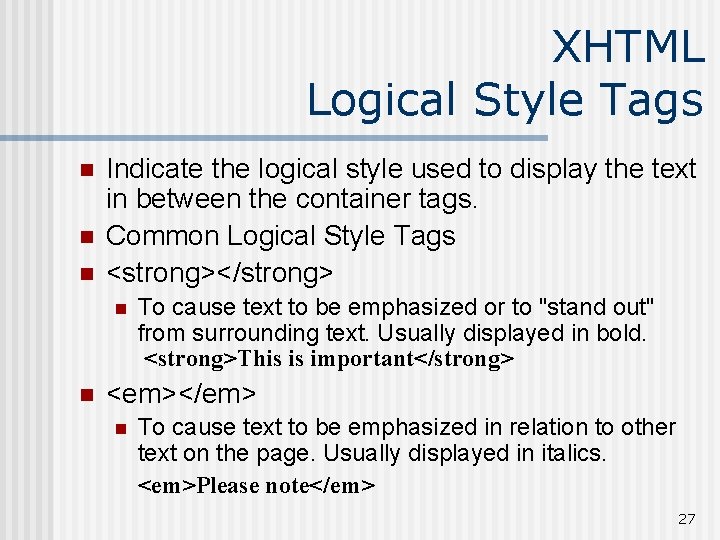 XHTML
Logical Style Tags

Indicate the logical style used to display the text in between the container tags.

Common Logical Style Tags

<strong></strong>

To cause text to be emphasized or to "stand out" from surrounding text. Usually displayed in bold.
<strong>This is important</strong>

<em></em>

To cause text to be emphasized in relation to other text on the page. Usually displayed in italics.
<em>Please note</em>

27